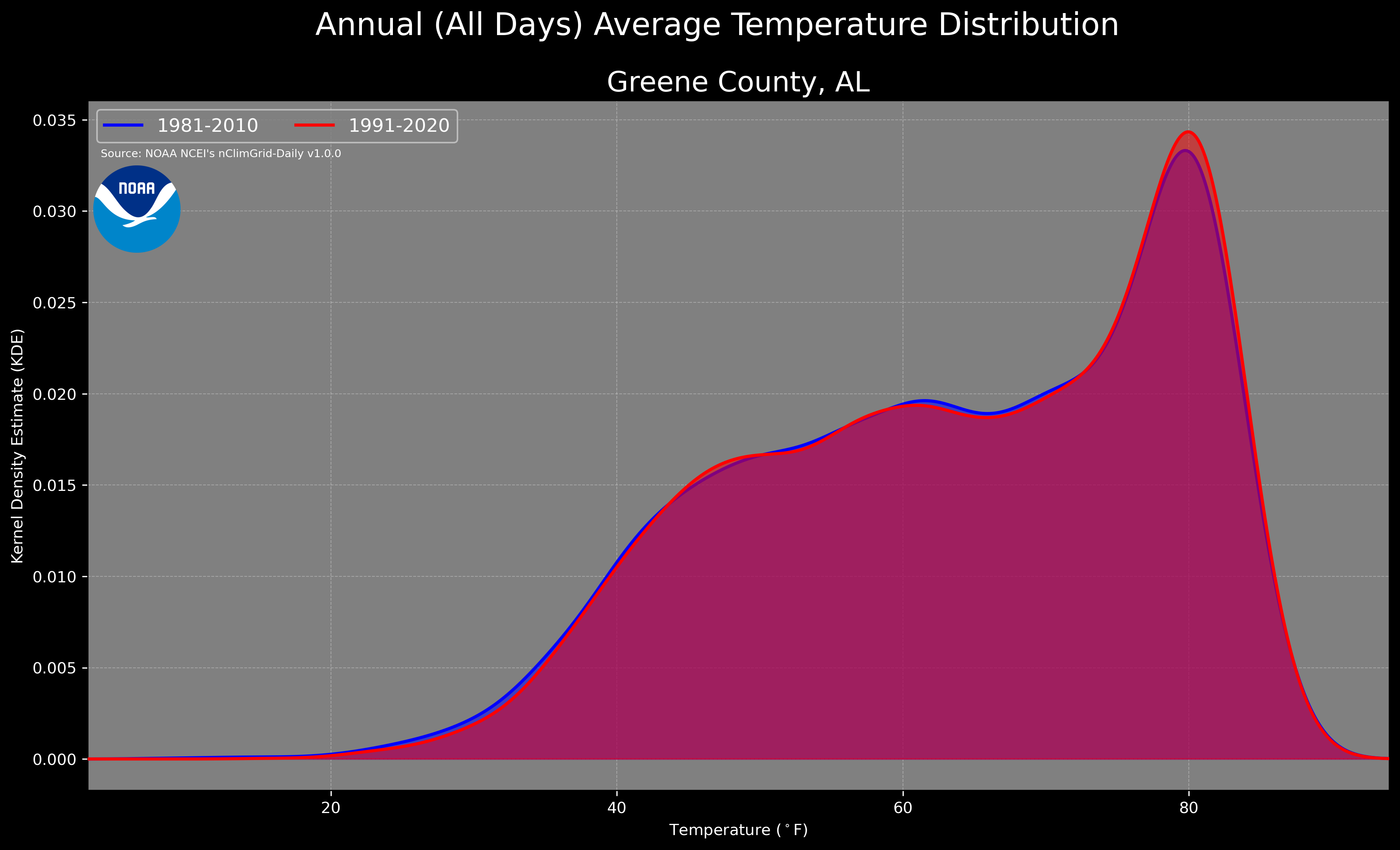 Annual (All Days) Average Temperature Distribution

Greene County, AL

1981-2010
1991-2020

Source: NOAA NCEI's nClimGrid-Daily v1.0.0

NOAA

Kernel Density Estimate (KDE)

0.035
0.030
0.025
0.020
0.015
0.010
0.005
0.000

20
40
60
80

Temperature ($^\circ$F)